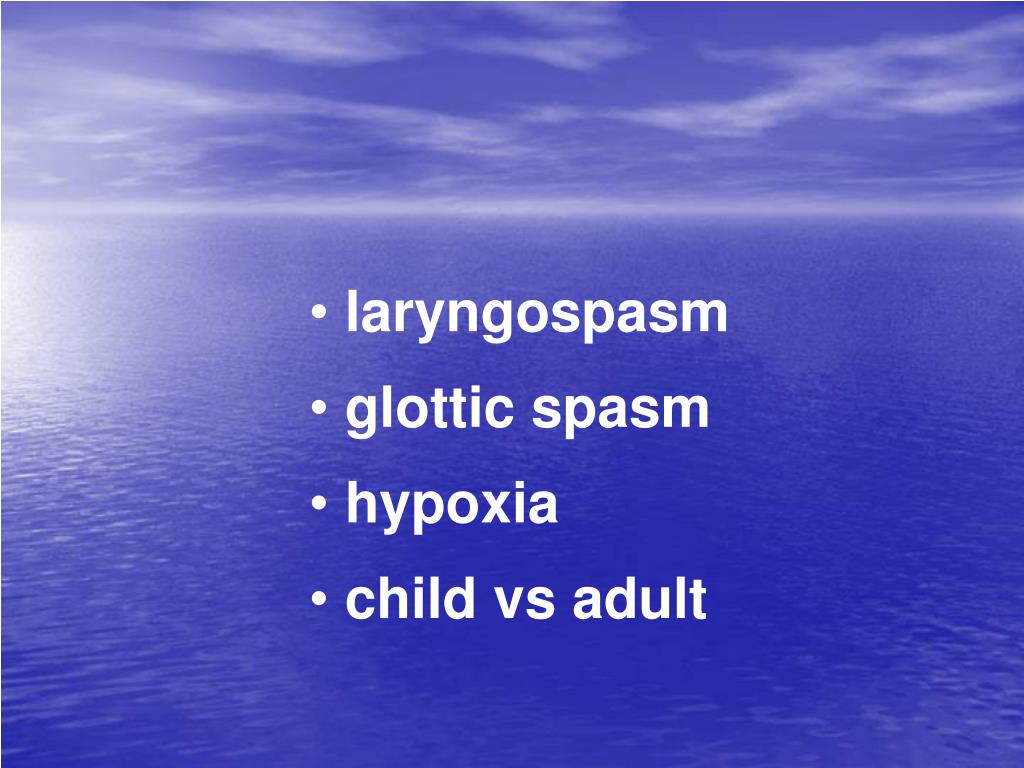 • laryngospasm
• glottic spasm
• hypoxia
• child vs adult